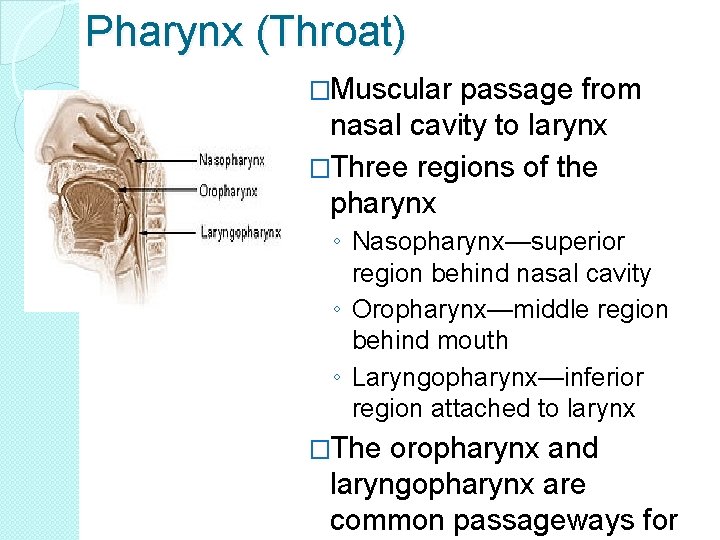 Pharynx (Throat)

Nasopharynx
Oropharynx
Laryngopharynx

□Muscular passage from nasal cavity to larynx

□Three regions of the pharynx

◦ Nasopharynx—superior region behind nasal cavity

◦ Oropharynx—middle region behind mouth

◦ Laryngopharynx—inferior region attached to larynx

□The oropharynx and laryngopharynx are common passageways for